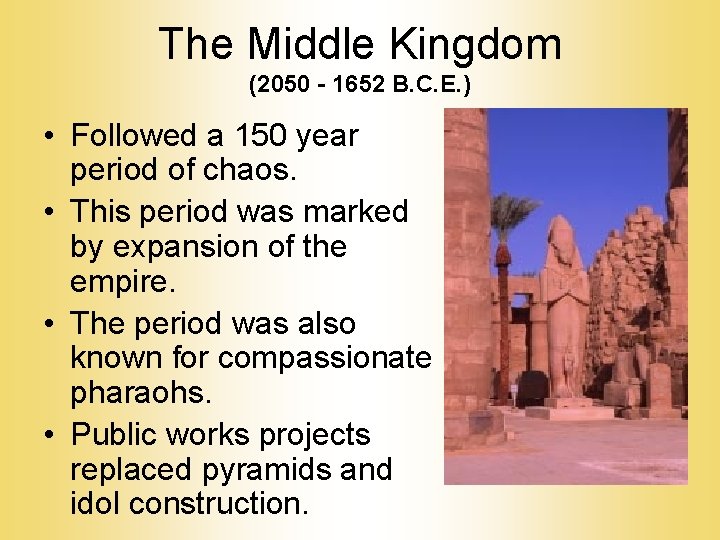 The Middle Kingdom
(2050 - 1652 B.C.E.)

• Followed a 150 year period of chaos.
• This period was marked by expansion of the empire.
• The period was also known for compassionate pharaohs.
• Public works projects replaced pyramids and idol construction.